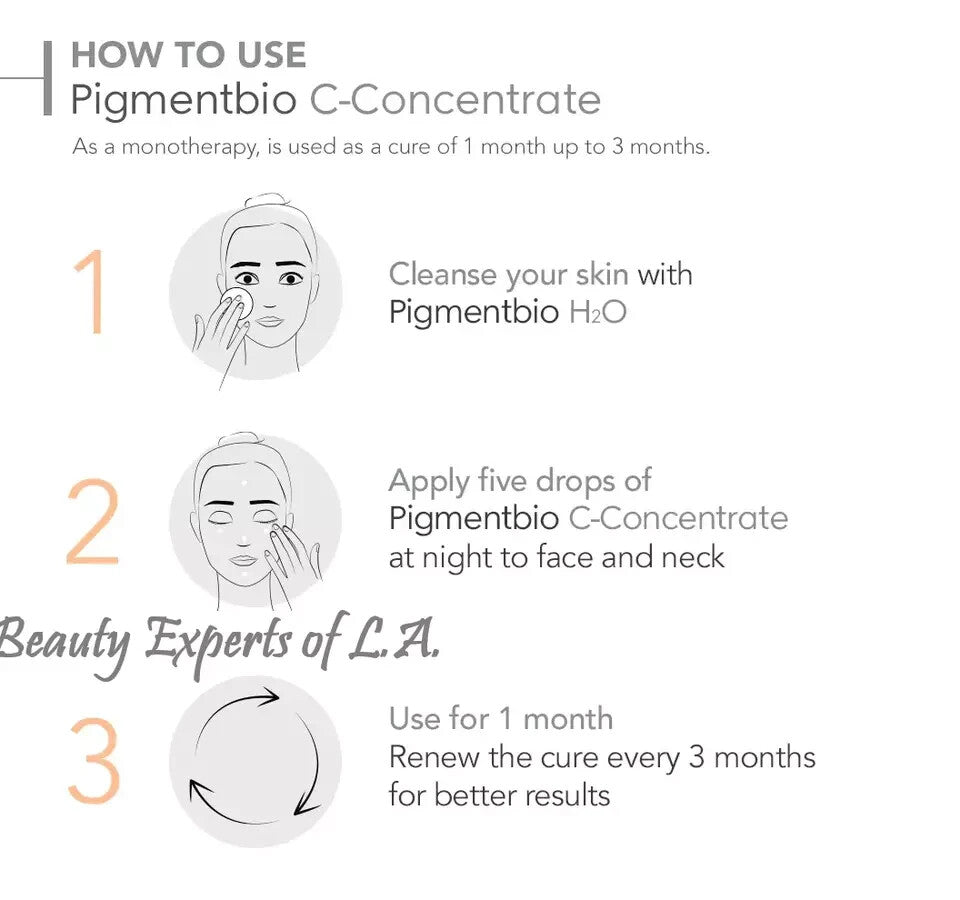 HOW TO USE
Pigmentbio C-Concentrate

As a monotherapy, is used as a cure of 1 month up to 3 months.

1

Cleanse your skin with Pigmentbio $H_2O$

2

Apply five drops of Pigmentbio C-Concentrate at night to face and neck

Beauty Experts of L.A.

3

Use for 1 month
Renew the cure every 3 months for better results